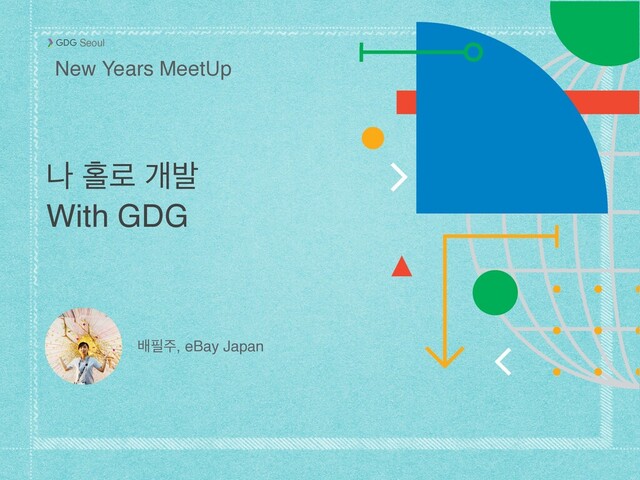 GDG Seoul

New Years MeetUp

나 홀로 개발
With GDG

배필주, eBay Japan